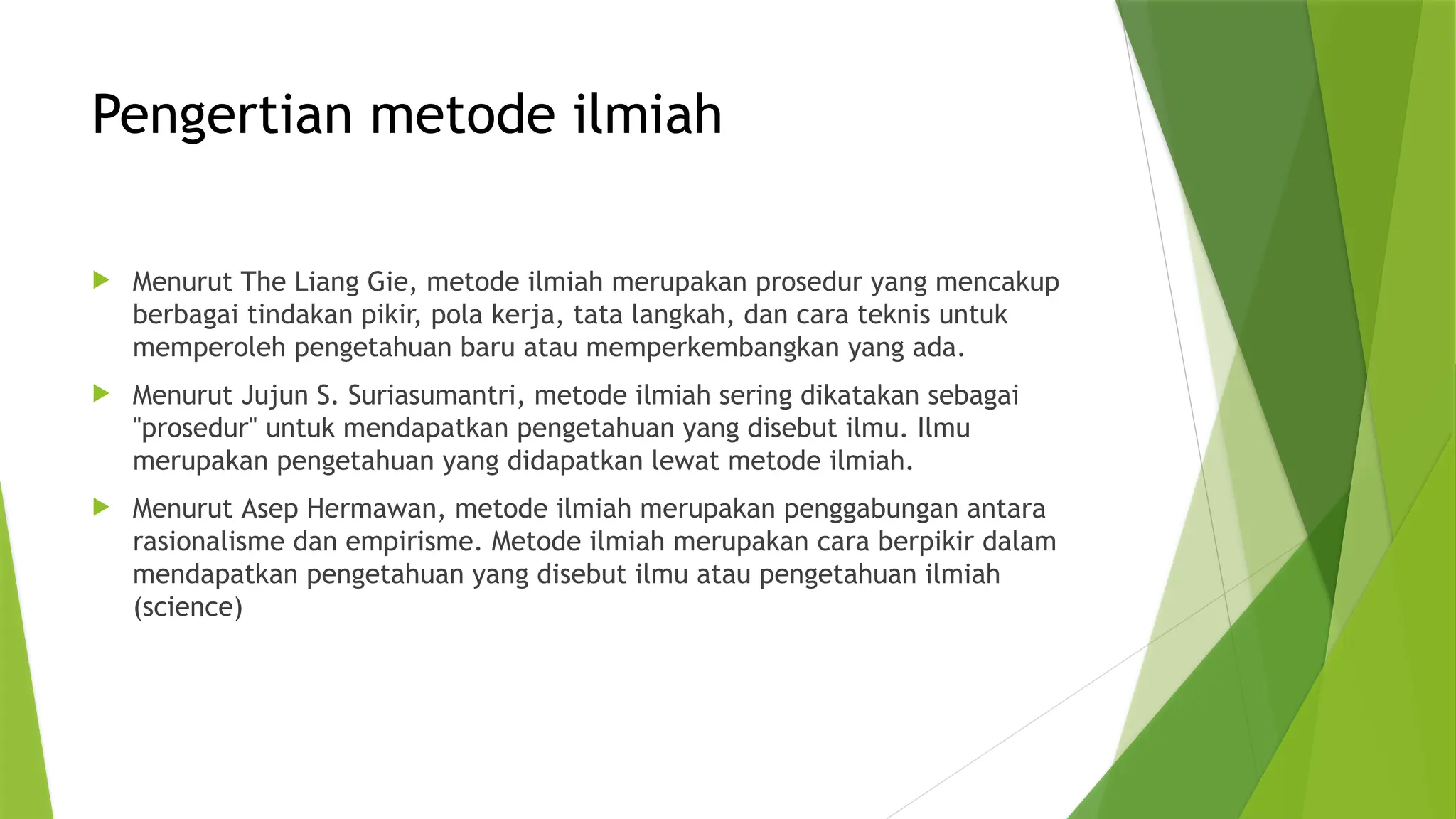 Pengertian metode ilmiah

Menurut The Liang Gie, metode ilmiah merupakan prosedur yang mencakup berbagai tindakan pikir, pola kerja, tata langkah, dan cara teknis untuk memperoleh pengetahuan baru atau memperkembangkan yang ada.

Menurut Jujun S. Suriasumantri, metode ilmiah sering dikatakan sebagai "prosedur" untuk mendapatkan pengetahuan yang disebut ilmu. Ilmu merupakan pengetahuan yang didapatkan lewat metode ilmiah.

Menurut Asep Hermawan, metode ilmiah merupakan penggabungan antara rasionalisme dan empirisme. Metode ilmiah merupakan cara berpikir dalam mendapatkan pengetahuan yang disebut ilmu atau pengetahuan ilmiah (science)